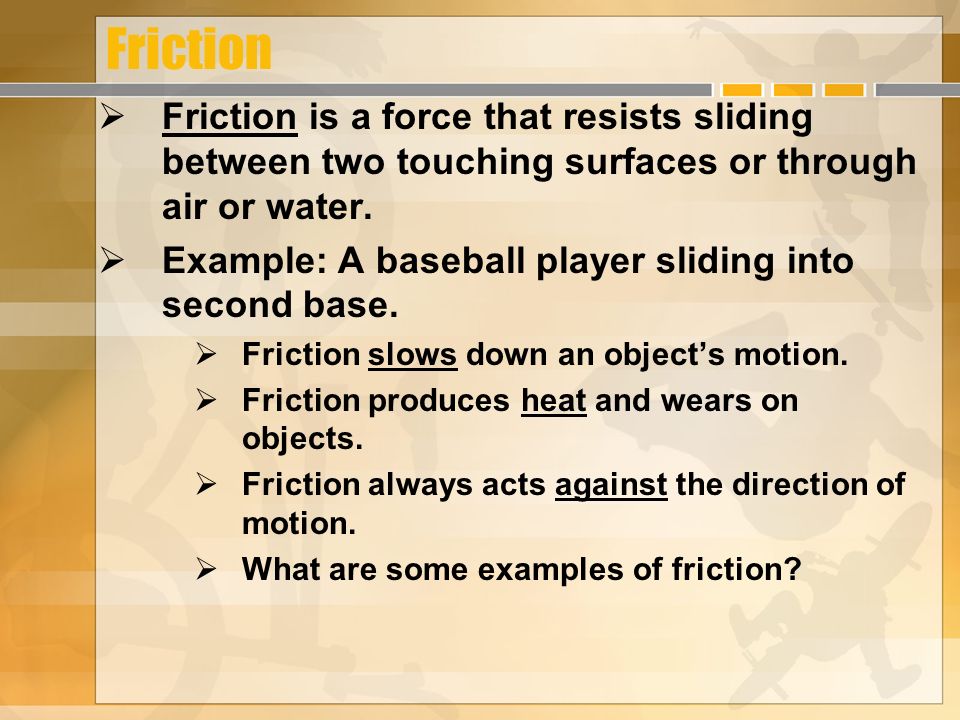 Friction

➢ Friction is a force that resists sliding between two touching surfaces or through air or water.

➢ Example: A baseball player sliding into second base.

➢ Friction slows down an object's motion.

➢ Friction produces heat and wears on objects.

➢ Friction always acts against the direction of motion.

➢ What are some examples of friction?